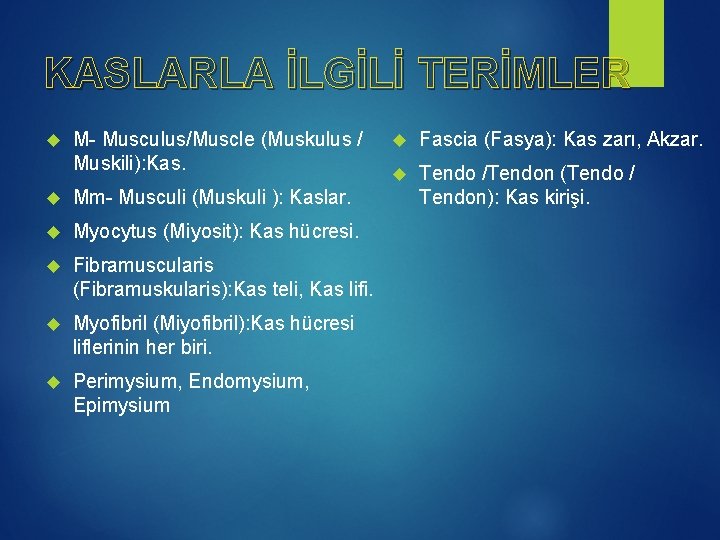 KASLARLA İLGİLİ TERİMLER

M- Musculus/Muscle (Muskulus / Muskili):Kas.

Mm- Musculi (Muskuli ): Kaslar.

Myocytus (Miyosit): Kas hücresi.

Fibramuscularis (Fibramuskularis):Kas teli, Kas lifi.

Myofibril (Miyofibril):Kas hücresi liflerinin her biri.

Perimysium, Endomysium, Epimysium

Fascia (Fasya): Kas zarı, Akzar.

Tendo /Tendon (Tendo / Tendon): Kas kirişi.